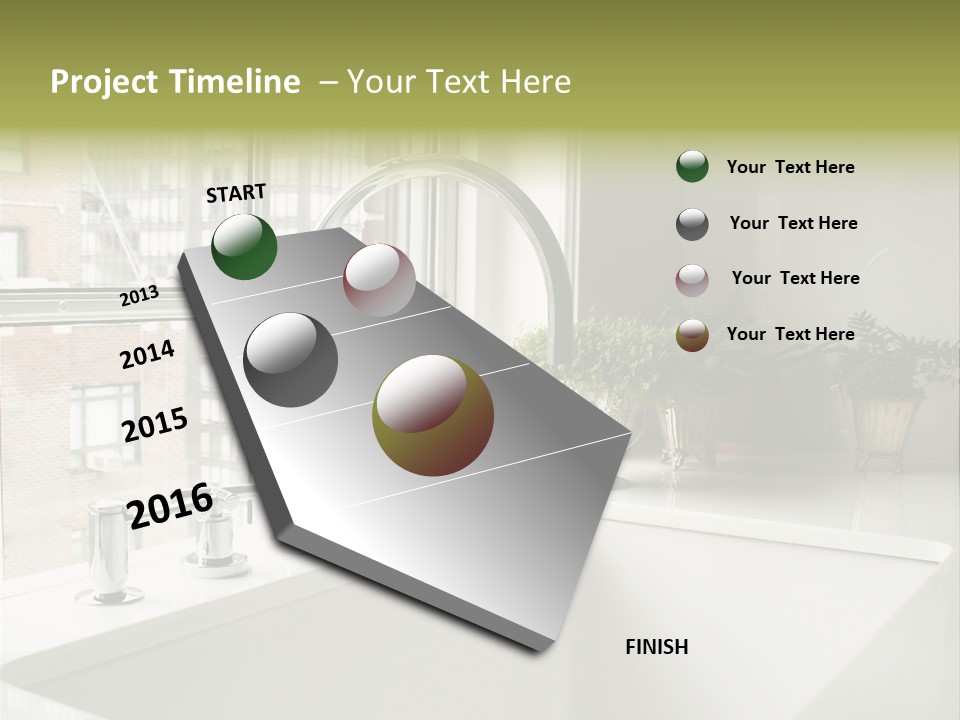 Project Timeline – Your Text Here

START

2013

2014

2015

2016

FINISH

Your Text Here

Your Text Here

Your Text Here

Your Text Here